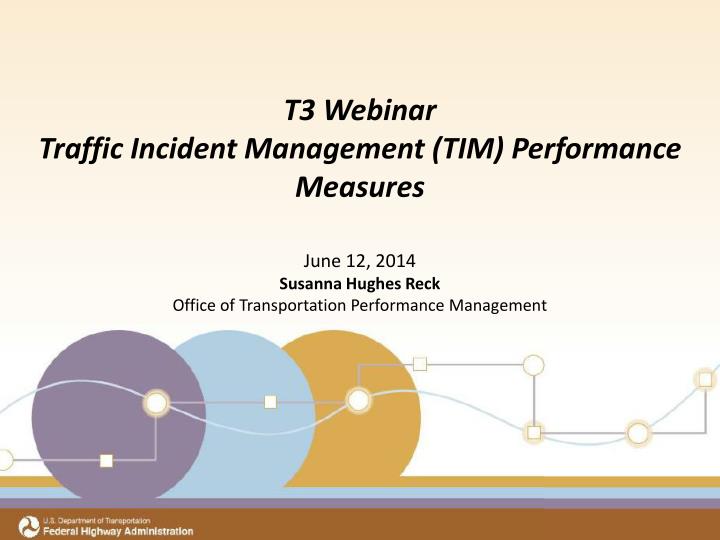 T3 Webinar
Traffic Incident Management (TIM) Performance Measures

June 12, 2014
Susanna Hughes Reck
Office of Transportation Performance Management

U.S. Department of Transportation
Federal Highway Administration